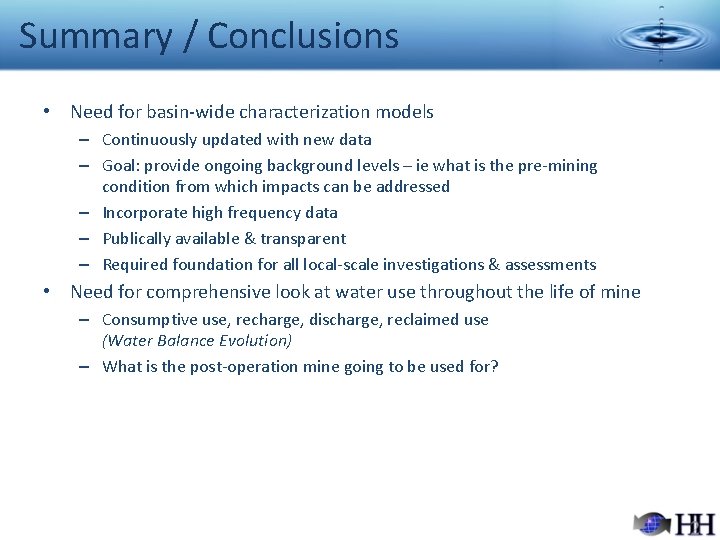 Summary / Conclusions

• Need for basin-wide characterization models
– Continuously updated with new data
– Goal: provide ongoing background levels – ie what is the pre-mining condition from which impacts can be addressed
– Incorporate high frequency data
– Publically available & transparent
– Required foundation for all local-scale investigations & assessments

• Need for comprehensive look at water use throughout the life of mine
– Consumptive use, recharge, discharge, reclaimed use (Water Balance Evolution)
– What is the post-operation mine going to be used for?

HH